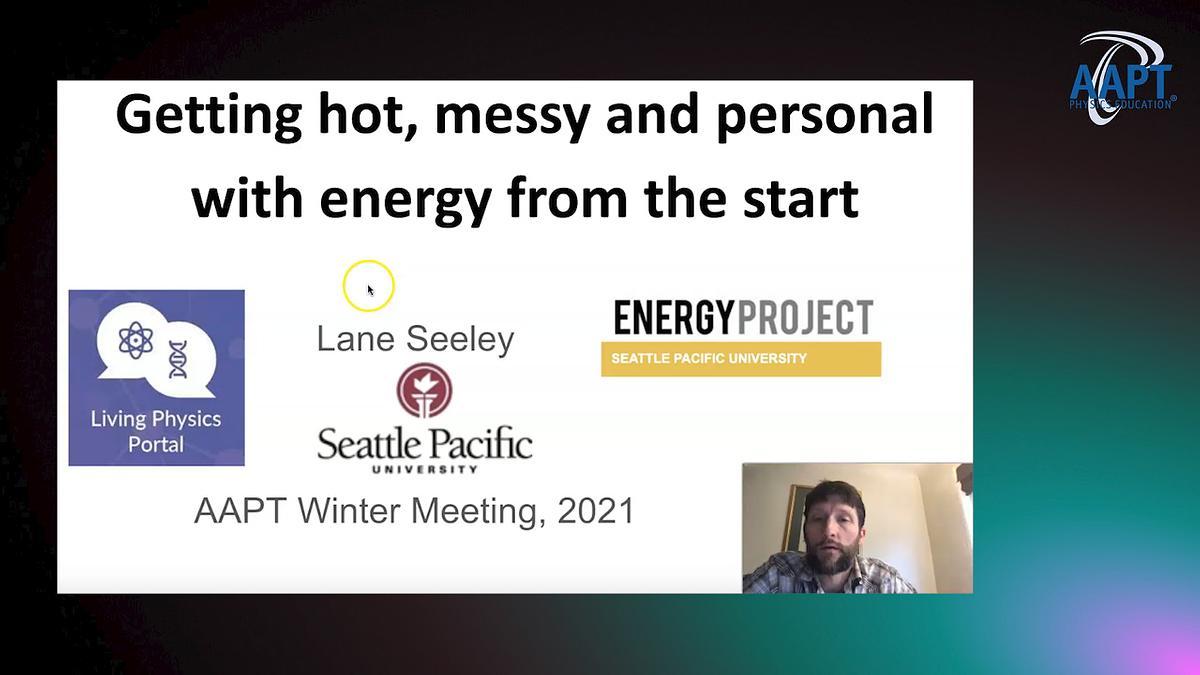 AAPT PHYSICS EDUCATION

Getting hot, messy and personal with energy from the start

Living Physics Portal

Lane Seeley

Seattle Pacific UNIVERSITY

ENERGYPROJECT

SEATTLE PACIFIC UNIVERSITY

AAPT Winter Meeting, 2021